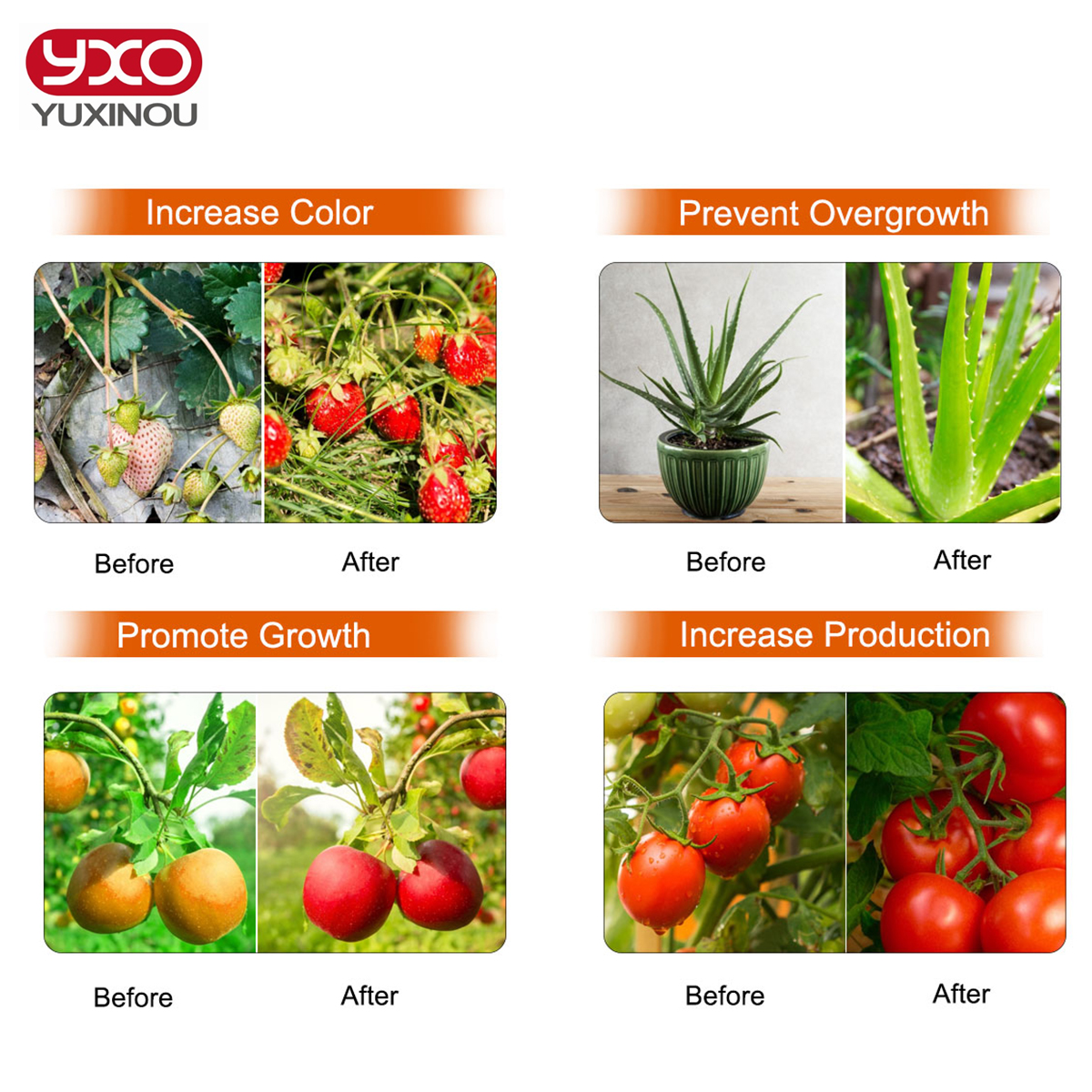 YXO
YUXINOU

Increase Color

Before After

Prevent Overgrowth

Before After

Promote Growth

Before After

Increase Production

Before After